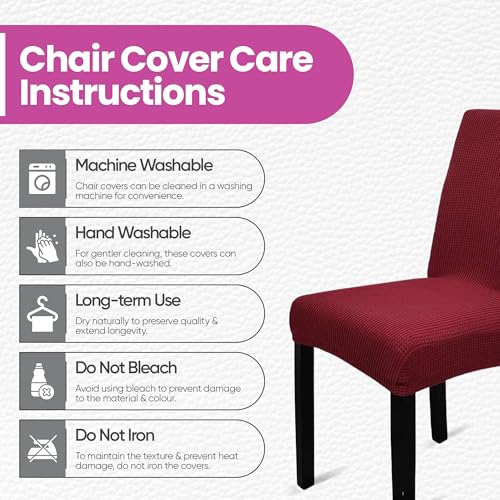 Chair Cover Care Instructions

Machine Washable
Chair covers can be cleaned in a washing machine for convenience.

Hand Washable
For gentler cleaning, these covers can also be hand-washed.

Long-term Use
Dry naturally to preserve quality & extend longevity.

Do Not Bleach
Avoid using bleach to prevent damage to the material & colour.

Do Not Iron
To maintain the texture & prevent heat damage, do not iron the covers.